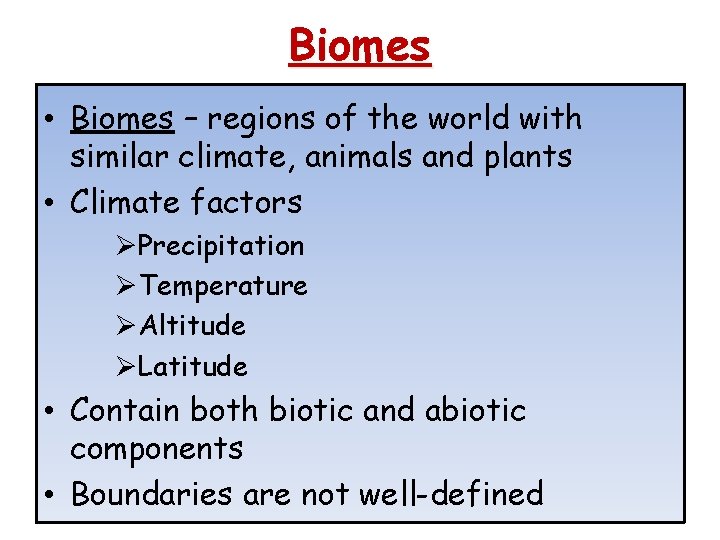 Biomes

• Biomes – regions of the world with similar climate, animals and plants
• Climate factors
  ➢Precipitation
  ➢Temperature
  ➢Altitude
  ➢Latitude
• Contain both biotic and abiotic components
• Boundaries are not well-defined